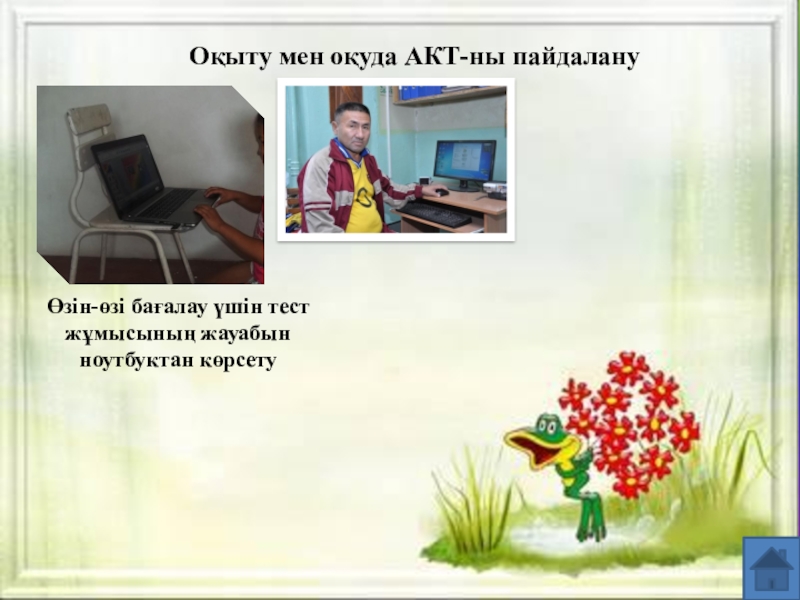 Оқыту мен оқуда АКТ-ны пайдалану

Өзін-өзі бағалау үшін тест жұмысының жауабын ноутбуктан көрсету